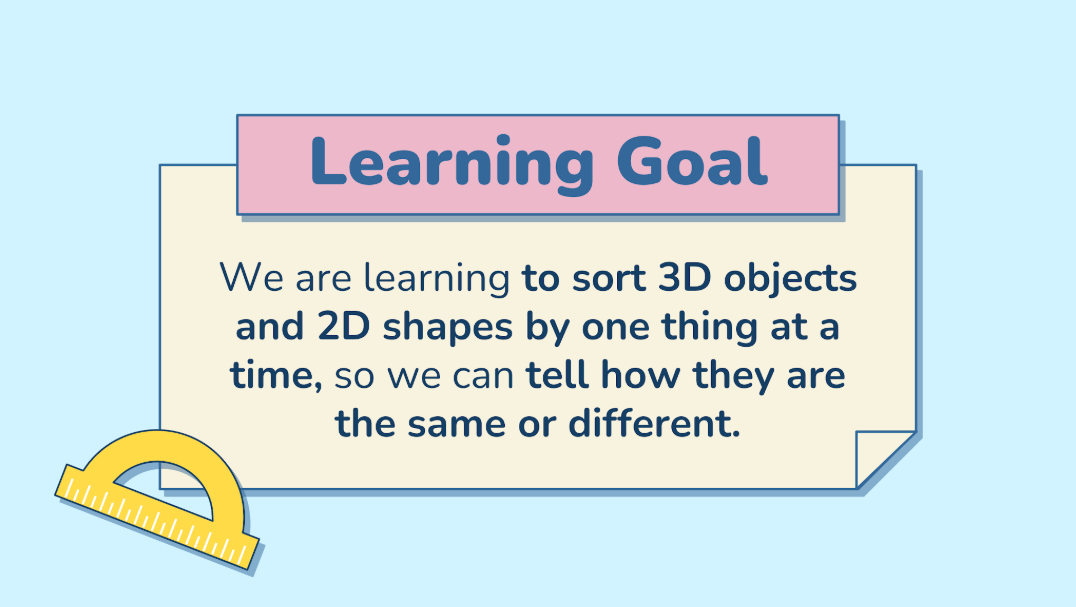 Learning Goal

We are learning to sort 3D objects and 2D shapes by one thing at a time, so we can tell how they are the same or different.